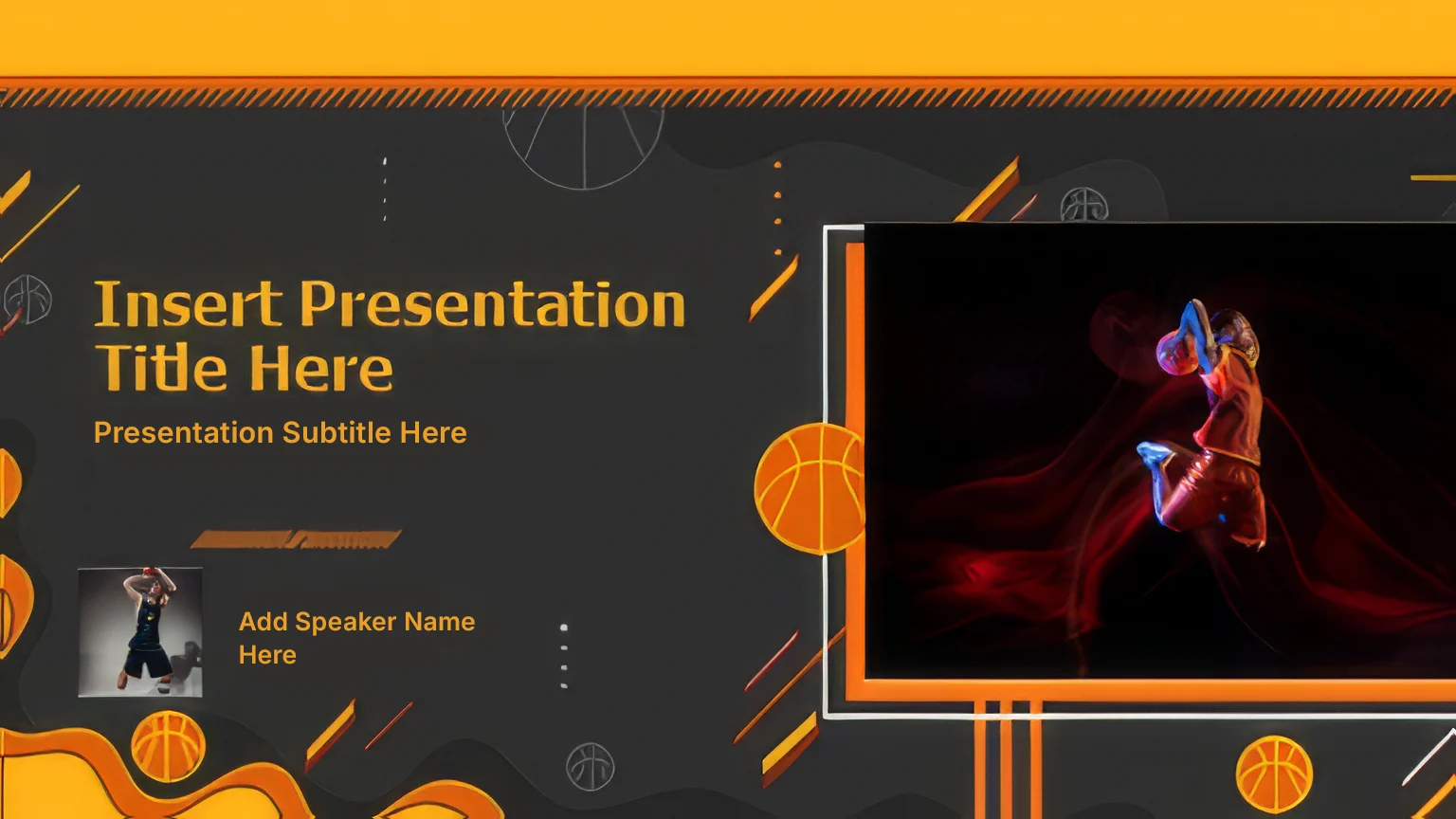 Insert Presentation Title Here

Presentation Subtitle Here

Add Speaker Name Here